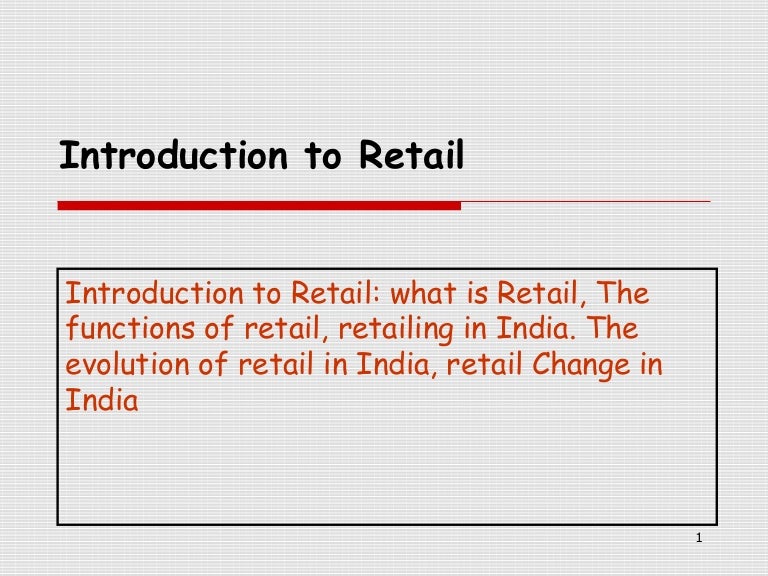 Introduction to Retail

Introduction to Retail: what is Retail, The functions of retail, retailing in India. The evolution of retail in India, retail Change in India

1